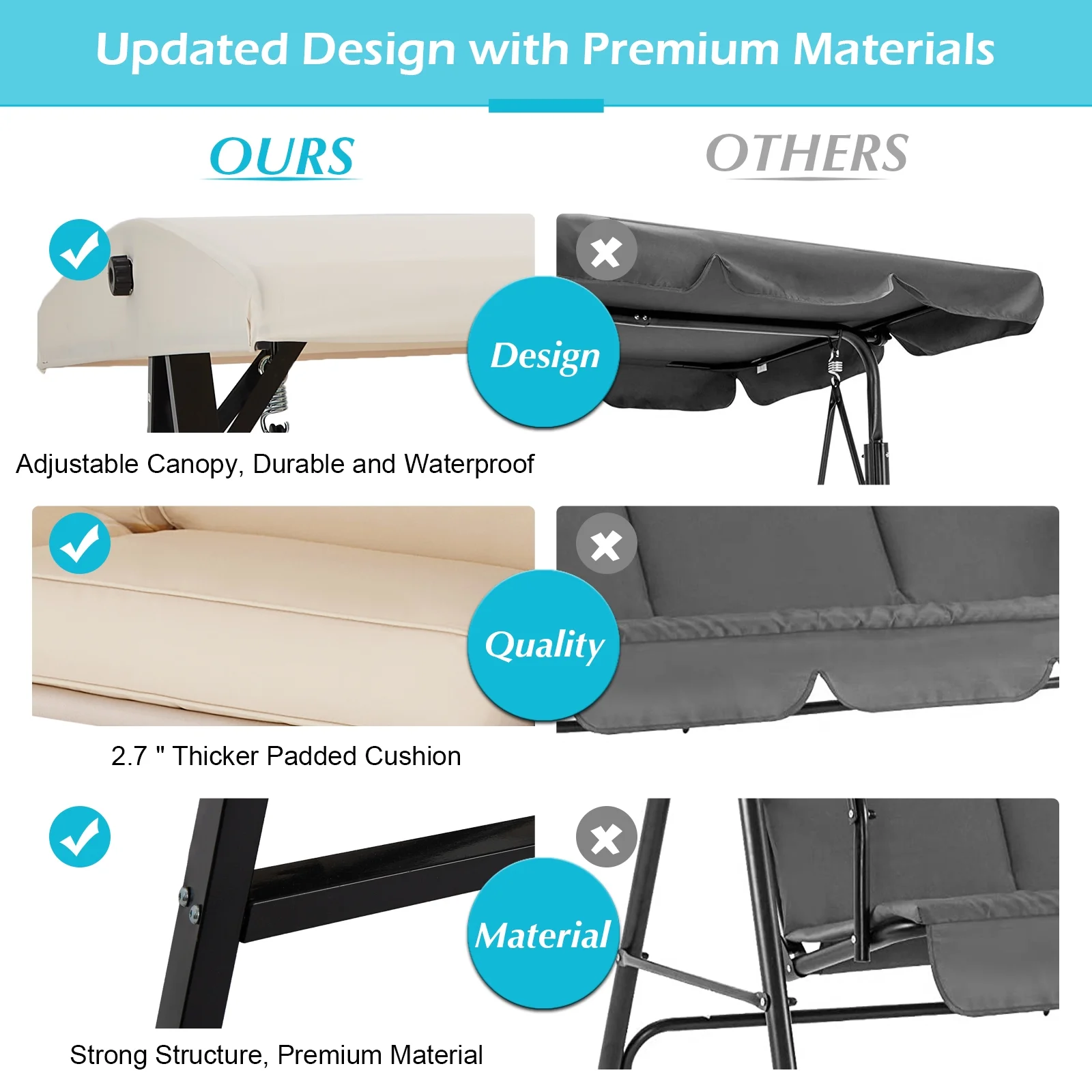 Updated Design with Premium Materials

OURS

OTHERS

Design

Adjustable Canopy, Durable and Waterproof

Quality

2.7 " Thicker Padded Cushion

Material

Strong Structure, Premium Material